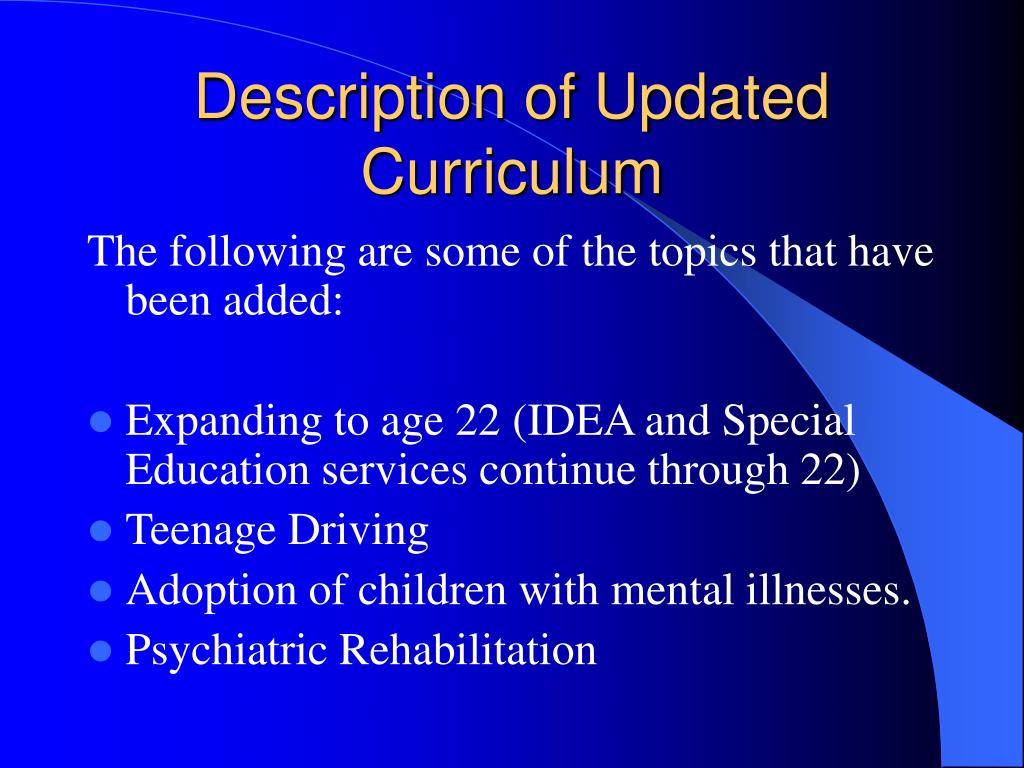 Description of Updated Curriculum

The following are some of the topics that have been added:

- Expanding to age 22 (IDEA and Special Education services continue through 22)
- Teenage Driving
- Adoption of children with mental illnesses.
- Psychiatric Rehabilitation